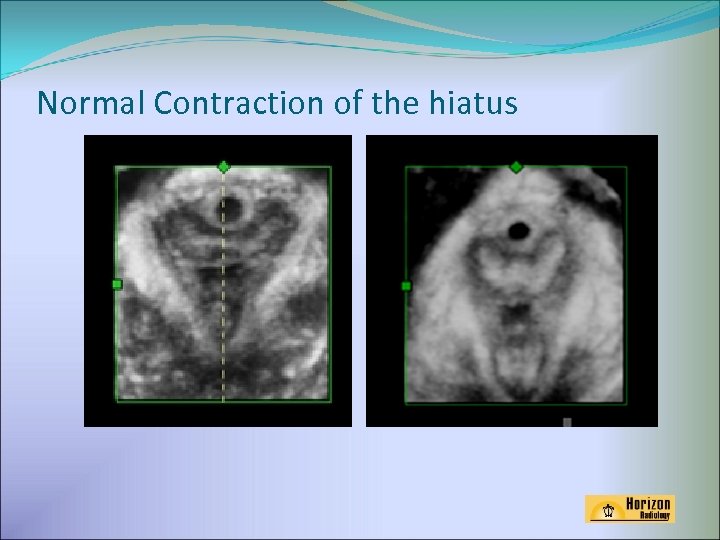 Normal Contraction of the hiatus

Horizon
Radiology